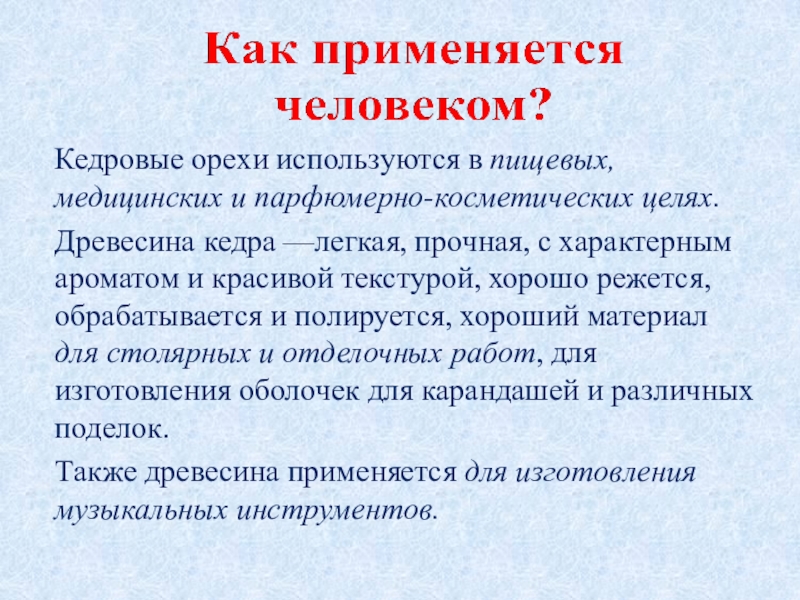 Как применяется человеком?

Кедровые орехи используются в пищевых, медицинских и парфюмерно-косметических целях.

Древесина кедра —легкая, прочная, с характерным ароматом и красивой текстурой, хорошо режется, обрабатывается и полируется, хороший материал для столярных и отделочных работ, для изготовления оболочек для карандашей и различных поделок.

Также древесина применяется для изготовления музыкальных инструментов.